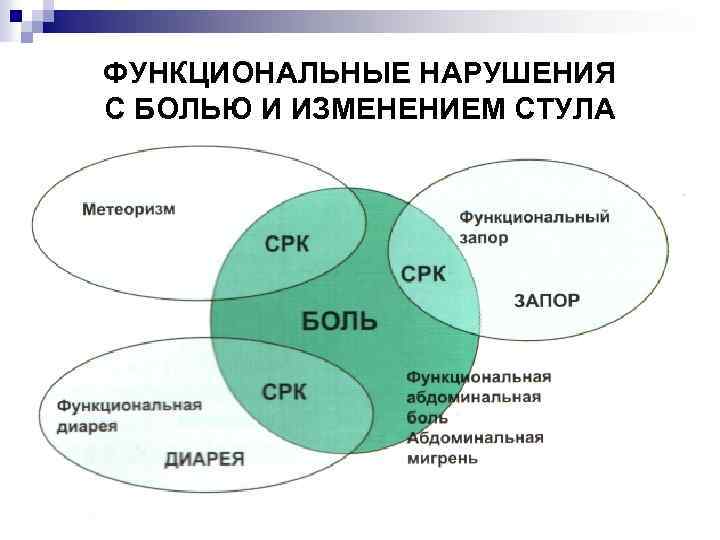 ФУНКЦИОНАЛЬНЫЕ НАРУШЕНИЯ С БОЛЬЮ И ИЗМЕНЕНИЕМ СТУЛА

Метеоризм

СРК

Функциональный запор

СРК

ЗАПОР

БОЛЬ

СРК

Функциональная диарея

ДИАРЕЯ

Функциональная абдоминальная боль
Абдоминальная мигрень